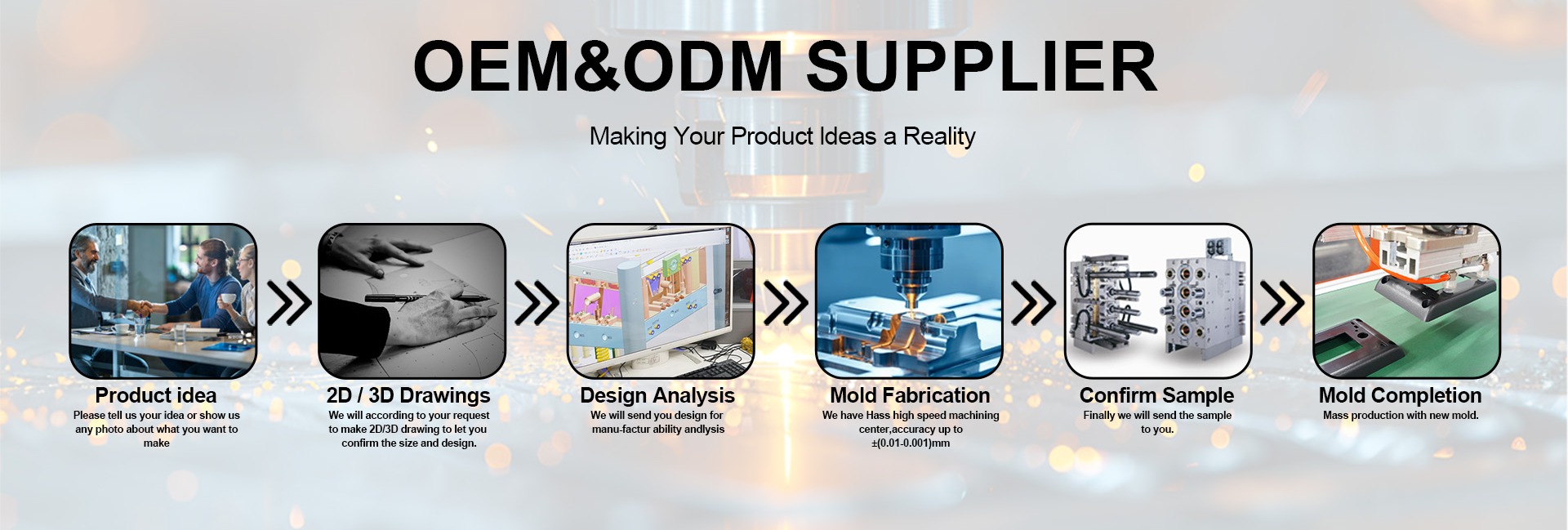 OEM&ODM SUPPLIER

Making Your Product Ideas a Reality

Product idea
Please tell us your idea or show us any photo about what you want to make

2D / 3D Drawings
We will according to your request to make 2D/3D drawing to let you confirm the size and design.

Design Analysis
We will send you design for manu-factur ability andlysis

Mold Fabrication
We have Hass high speed machining center,accuracy up to ±(0.01-0.001)mm

Confirm Sample
Finally we will send the sample to you.

Mold Completion
Mass production with new mold.